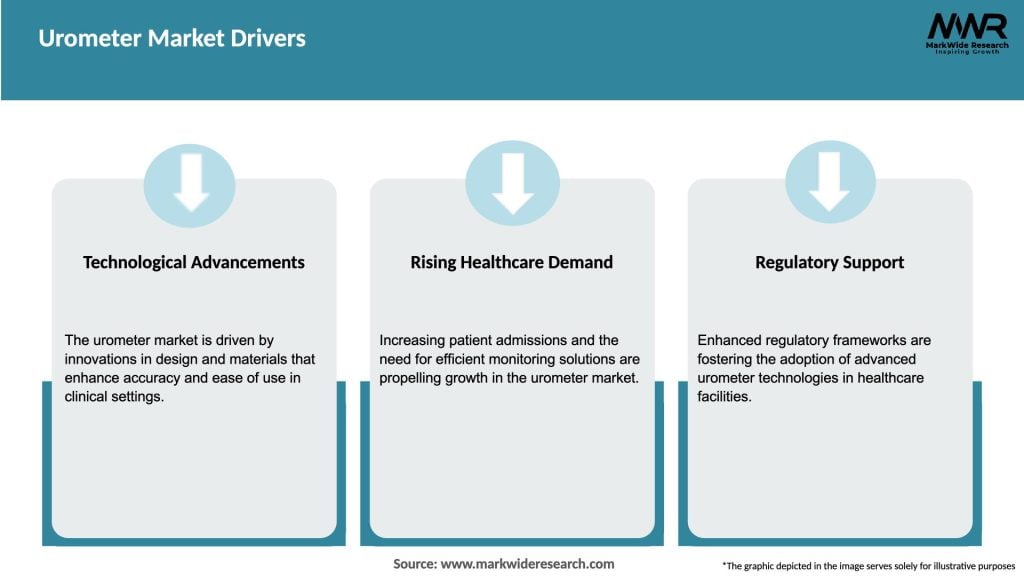 Urometer Market Drivers

MWR
MarkWide Research
Inspiring Growth

Technological Advancements

The urometer market is driven by innovations in design and materials that enhance accuracy and ease of use in clinical settings.

Rising Healthcare Demand

Increasing patient admissions and the need for efficient monitoring solutions are propelling growth in the urometer market.

Regulatory Support

Enhanced regulatory frameworks are fostering the adoption of advanced urometer technologies in healthcare facilities.

Source: www.markwideresearch.com

*The graphic depicted in the image serves solely for illustrative purposes